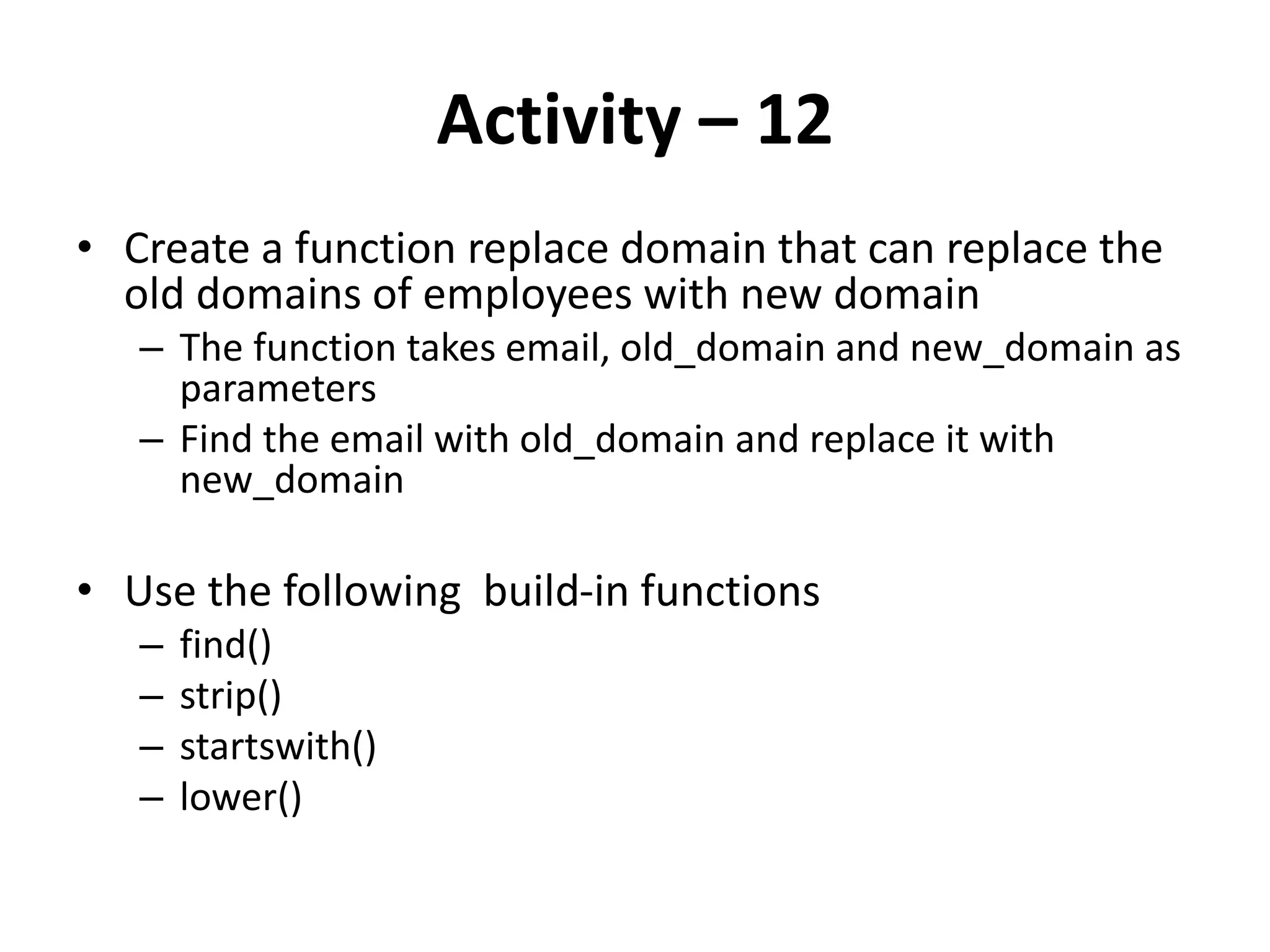 Activity – 12

• Create a function replace domain that can replace the old domains of employees with new domain
– The function takes email, old_domain and new_domain as parameters
– Find the email with old_domain and replace it with new_domain

• Use the following  build-in functions
– find()
– strip()
– startswith()
– lower()